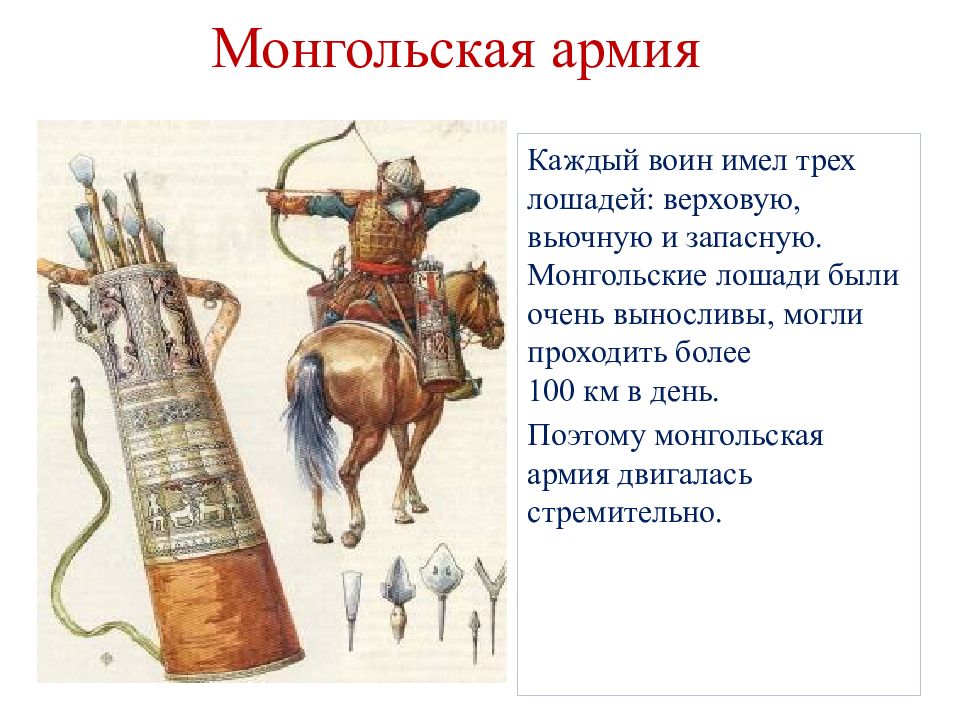 Монгольская армия

Каждый воин имел трех лошадей: верховую, вьючную и запасную. Монгольские лошади были очень выносливы, могли проходить более 100 км в день.

Поэтому монгольская армия двигалась стремительно.